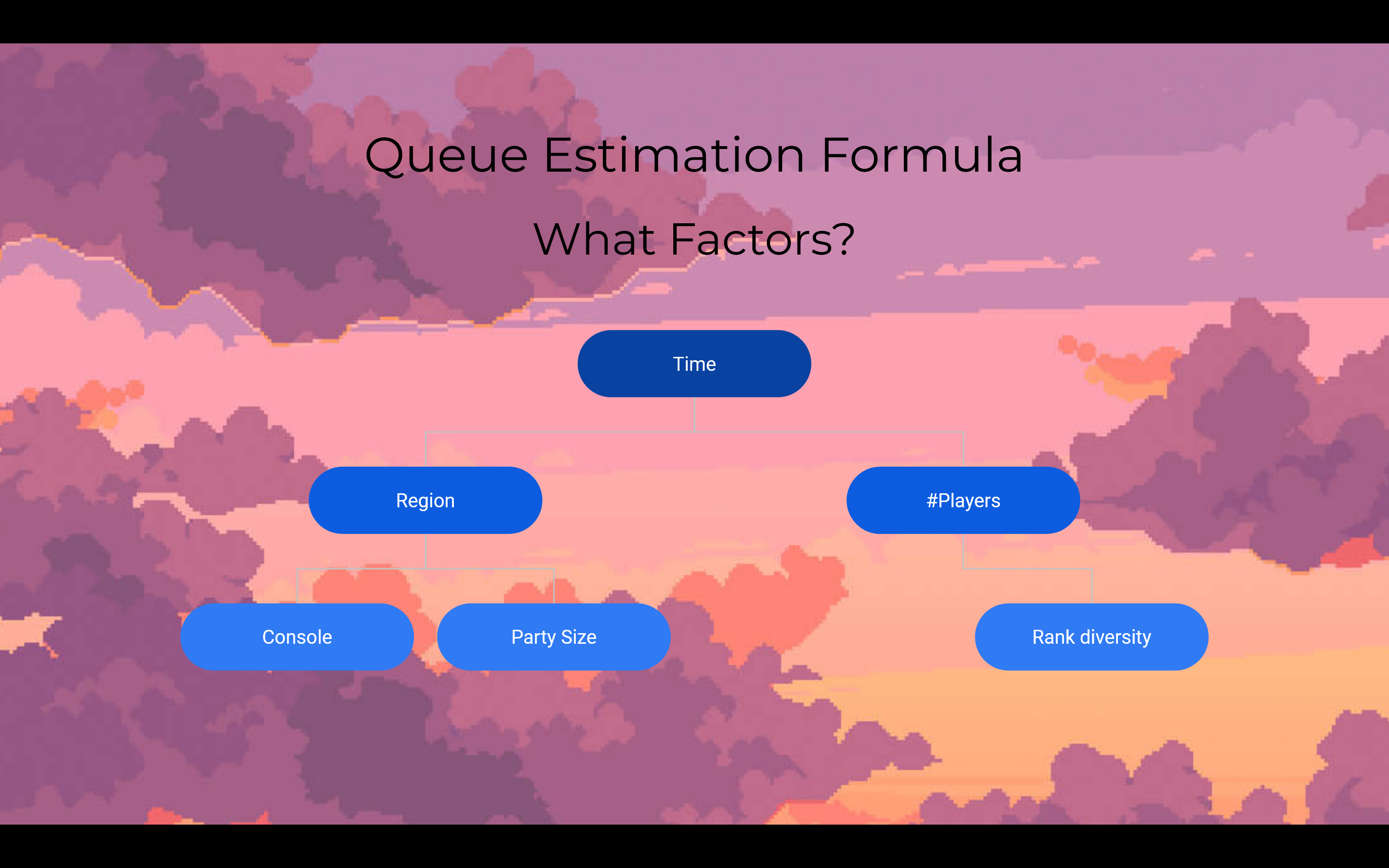 Queue Estimation Formula

What Factors?

Time

Region

#Players

Console

Party Size

Rank diversity